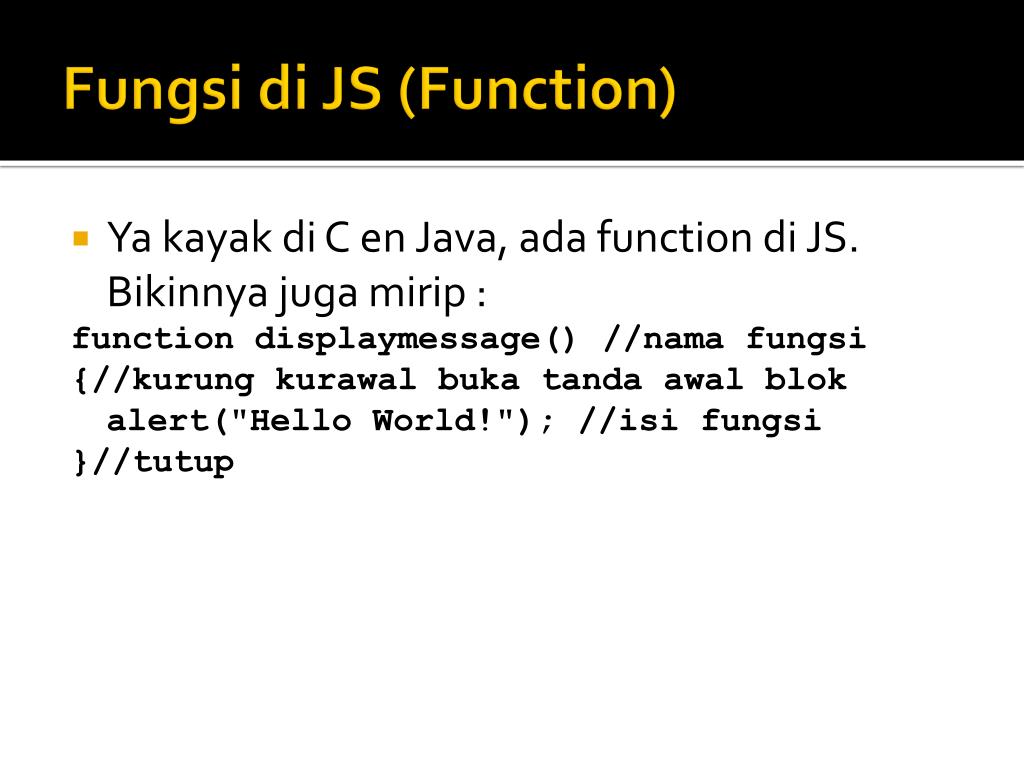 Fungsi di JS (Function)

Ya kayak di C en Java, ada function di JS. Bikinnya juga mirip :

function displaymessage() //nama fungsi
{//kurung kurawal buka tanda awal blok
 alert("Hello World!"); //isi fungsi
}//tutup